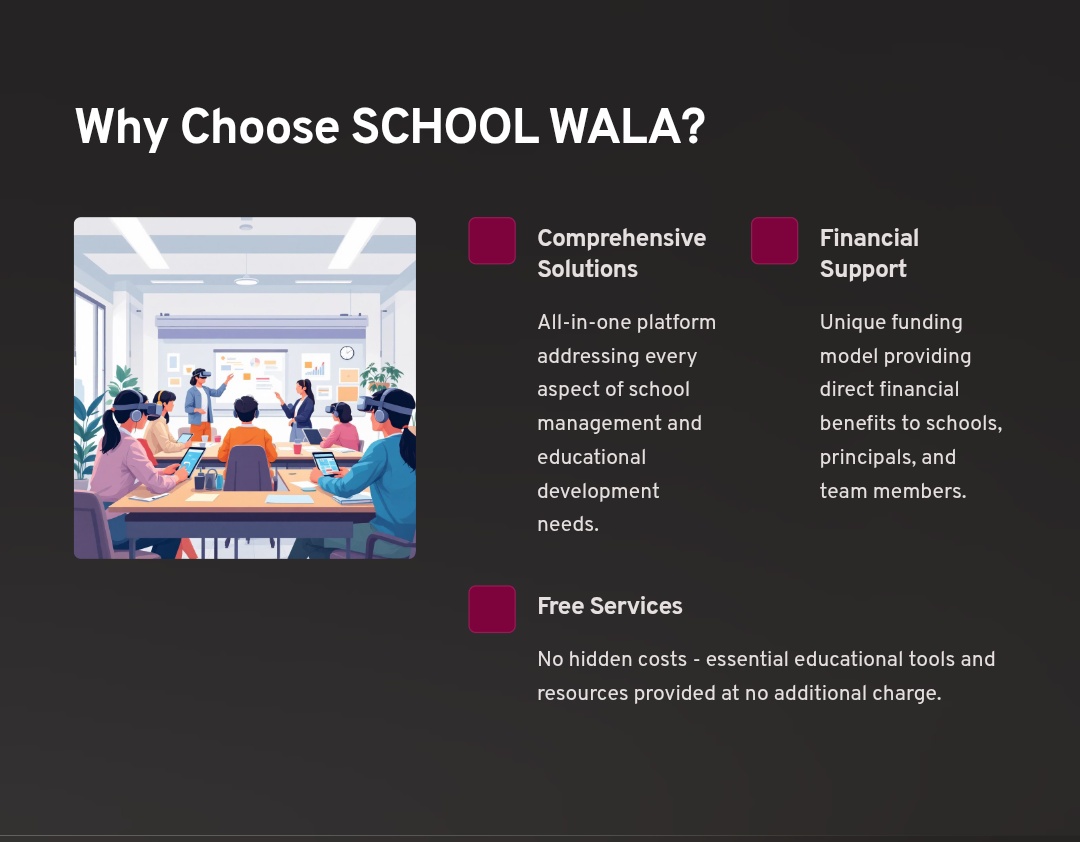 Why Choose SCHOOL WALA?

Comprehensive Solutions

All-in-one platform addressing every aspect of school management and educational development needs.

Financial Support

Unique funding model providing direct financial benefits to schools, principals, and team members.

Free Services

No hidden costs - essential educational tools and resources provided at no additional charge.